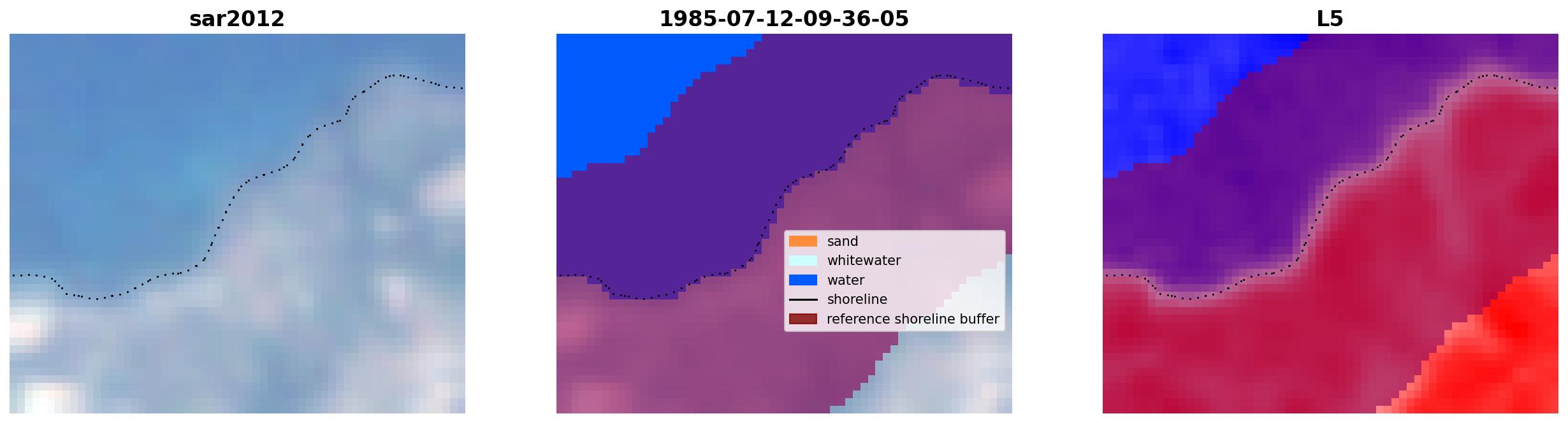 sar2012

1985-07-12-09-36-05

sand
whitewater
water
shoreline
reference shoreline buffer

L5